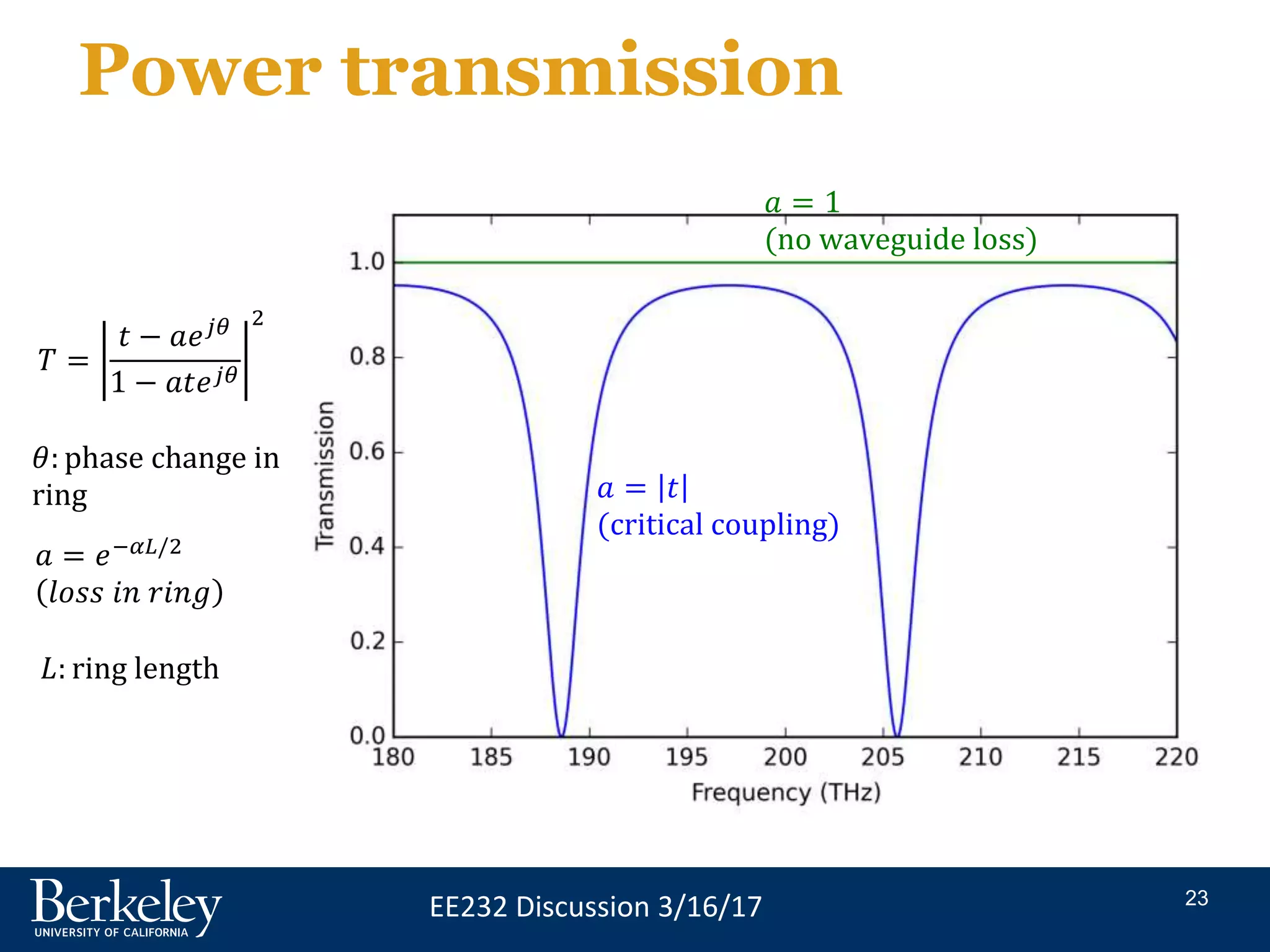 Power transmission

$T = \left|\frac{t - ae^{j\theta}}{1 - ate^{j\theta}}\right|^2$

$\theta$: phase change in ring

$a = e^{-\alpha L/2}$
$(loss\ in\ ring)$

$L$: ring length

$a = 1$
(no waveguide loss)

$a = |t|$
(critical coupling)

Transmission

1.0
0.8
0.6
0.4
0.2
0.0

180 185 190 195 200 205 210 215 220

Frequency (THz)

Berkeley
UNIVERSITY OF CALIFORNIA

EE232 Discussion 3/16/17

23